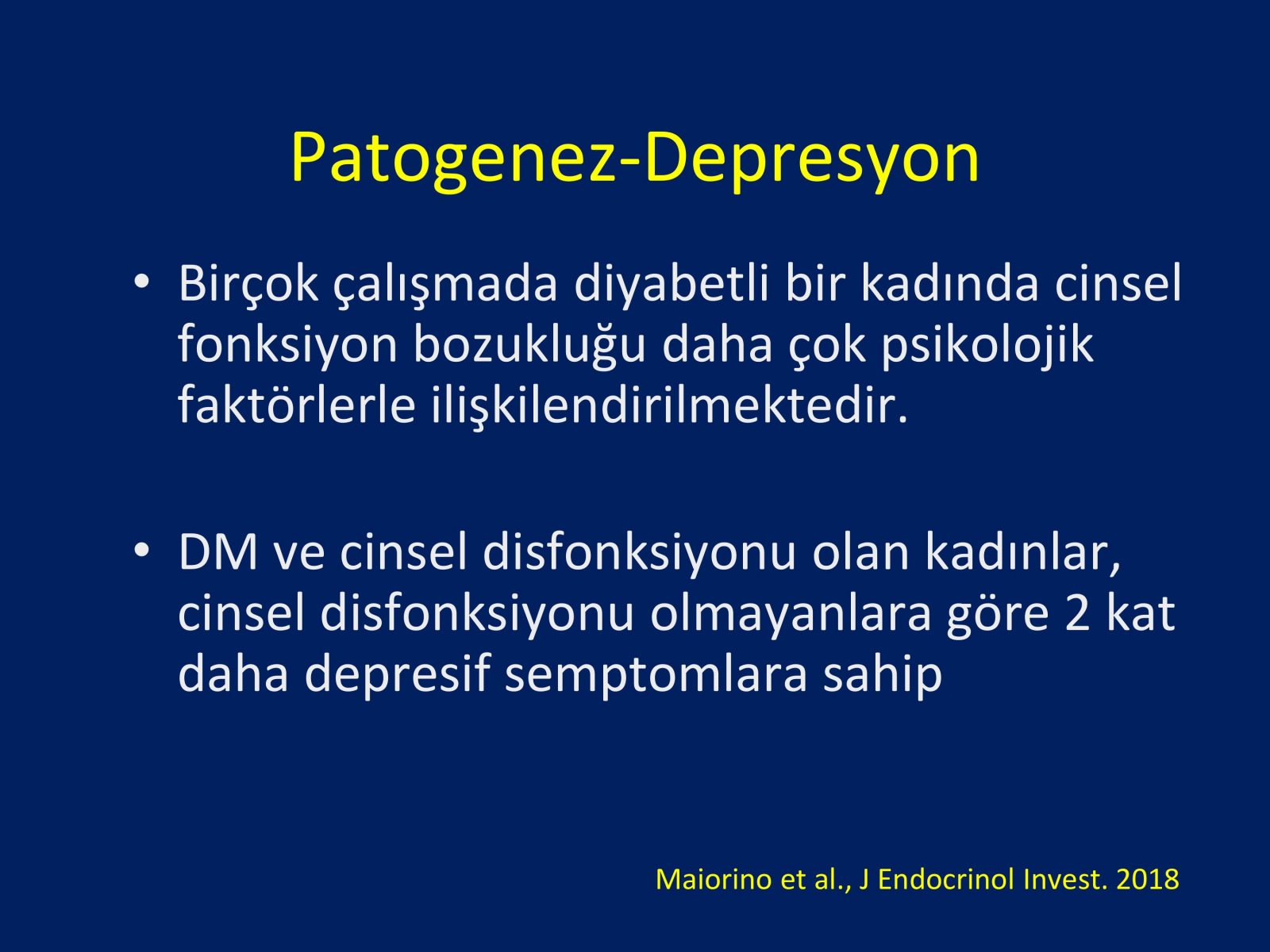 Patogenez-Depresyon

• Birçok çalışmada diyabetli bir kadında cinsel fonksiyon bozukluğu daha çok psikolojik faktörlerle ilişkilendirilmektedir.

• DM ve cinsel disfonksiyonu olan kadınlar, cinsel disfonksiyonu olmayanlara göre 2 kat daha depresif semptomlara sahip

Maiorino et al., J Endocrinol Invest. 2018